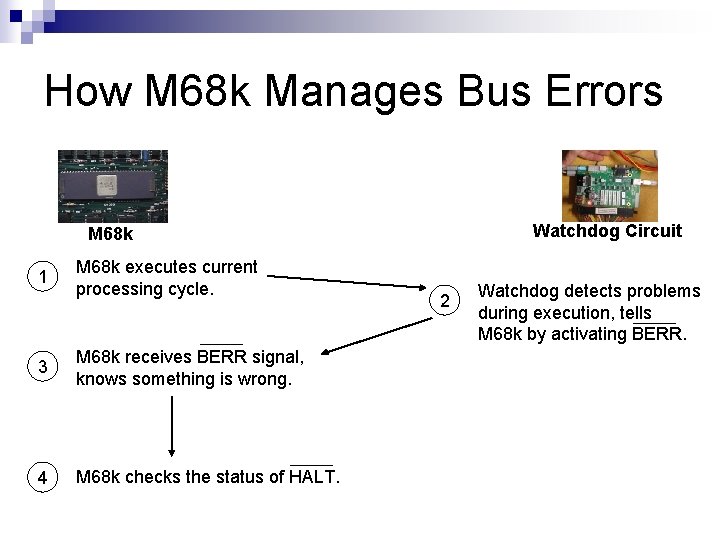 How M68k Manages Bus Errors

M68k

Watchdog Circuit

1 M68k executes current processing cycle.

2 Watchdog detects problems during execution, tells M68k by activating $\overline{BERR}$.

3 M68k receives $\overline{BERR}$ signal, knows something is wrong.

4 M68k checks the status of $\overline{HALT}$.